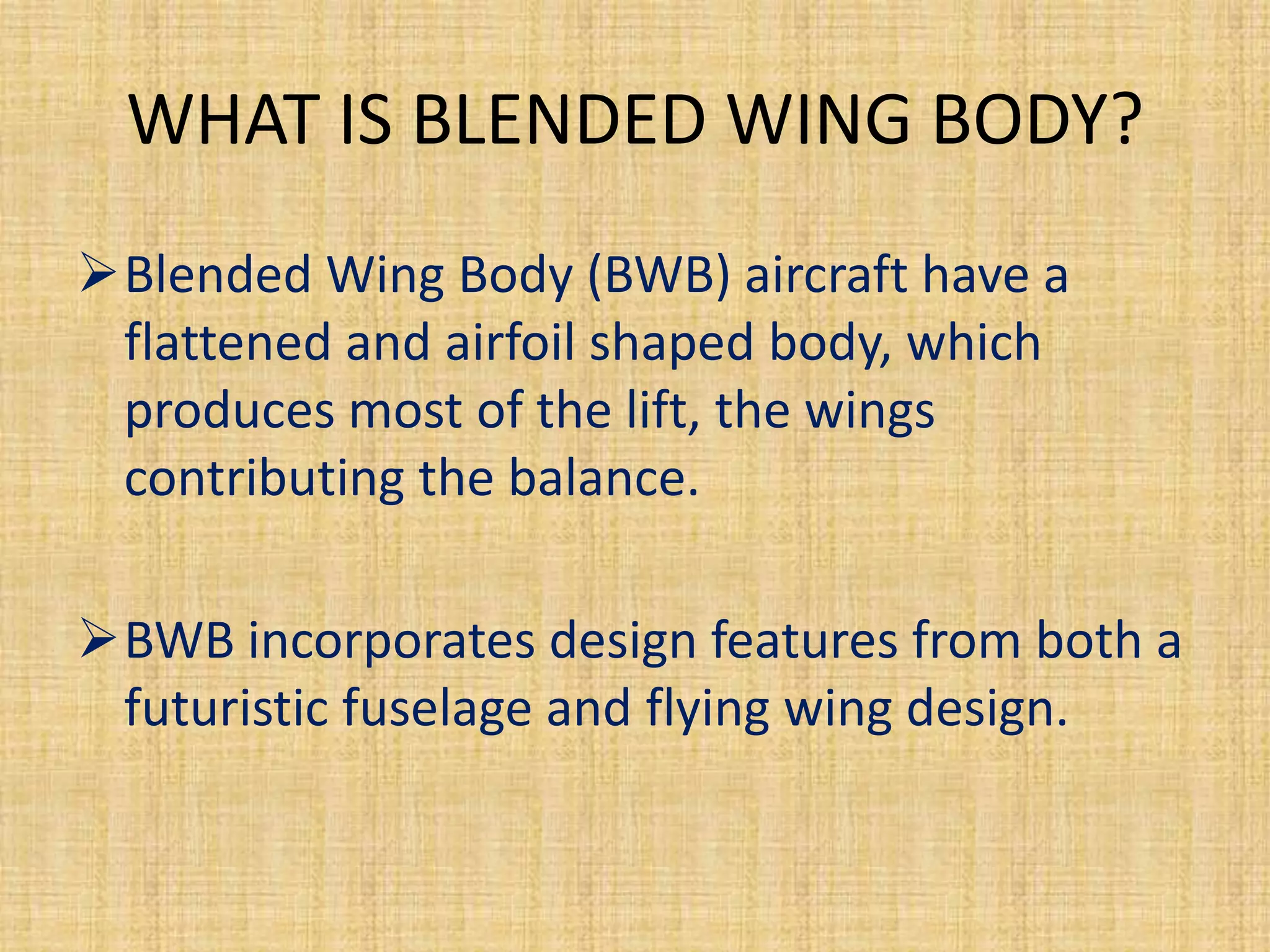 WHAT IS BLENDED WING BODY?

➢ Blended Wing Body (BWB) aircraft have a flattened and airfoil shaped body, which produces most of the lift, the wings contributing the balance.

➢ BWB incorporates design features from both a futuristic fuselage and flying wing design.